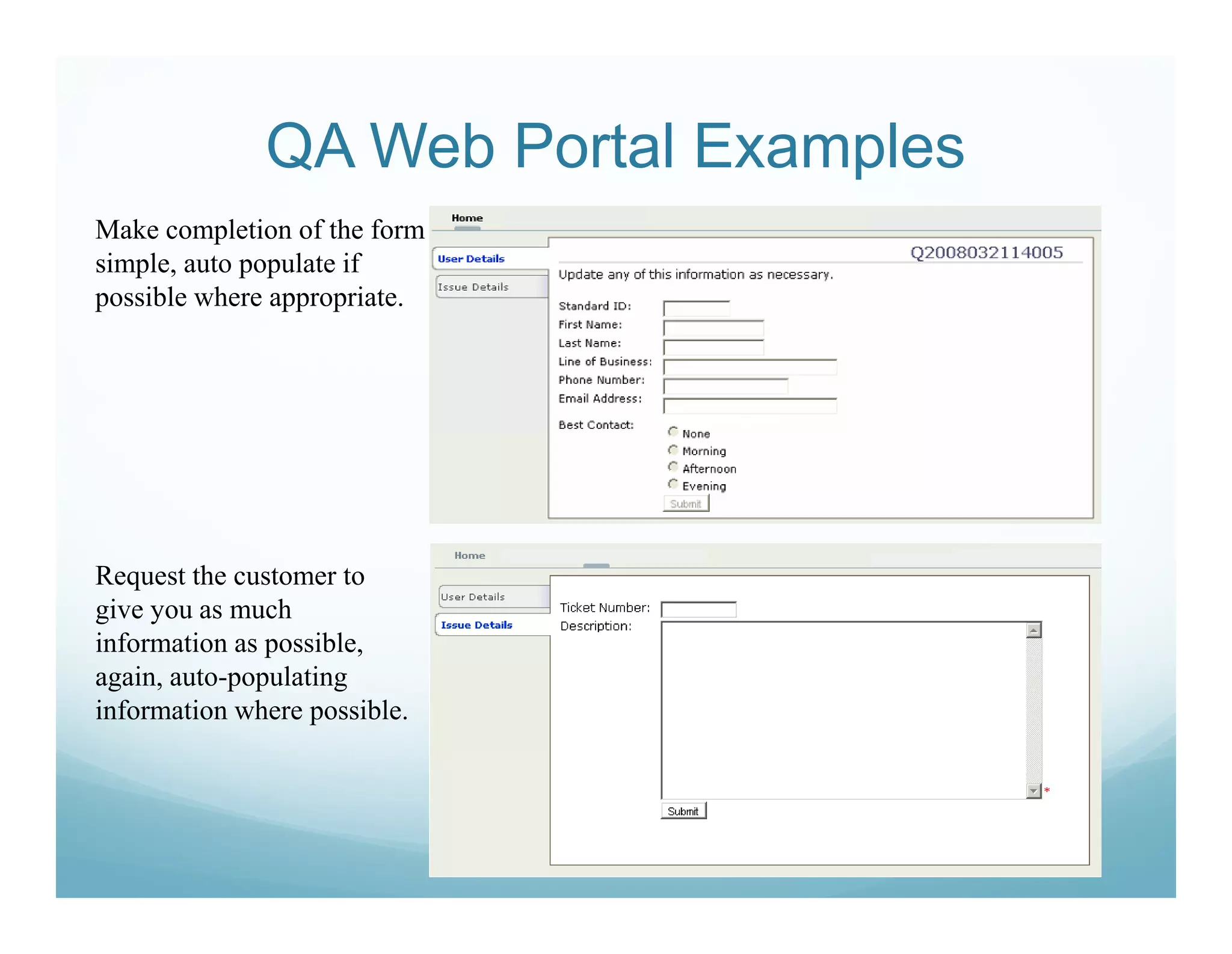 QA Web Portal Examples

Make completion of the form simple, auto populate if possible where appropriate.

Home

User Details

Issue Details

Q2008032114005

Update any of this information as necessary.

Standard ID:
First Name:
Last Name:
Line of Business:
Phone Number:
Email Address:

Best Contact:
None
Morning
Afternoon
Evening

Submit

Request the customer to give you as much information as possible, again, auto-populating information where possible.

Home

User Details

Issue Details

Ticket Number:
Description:

*

Submit